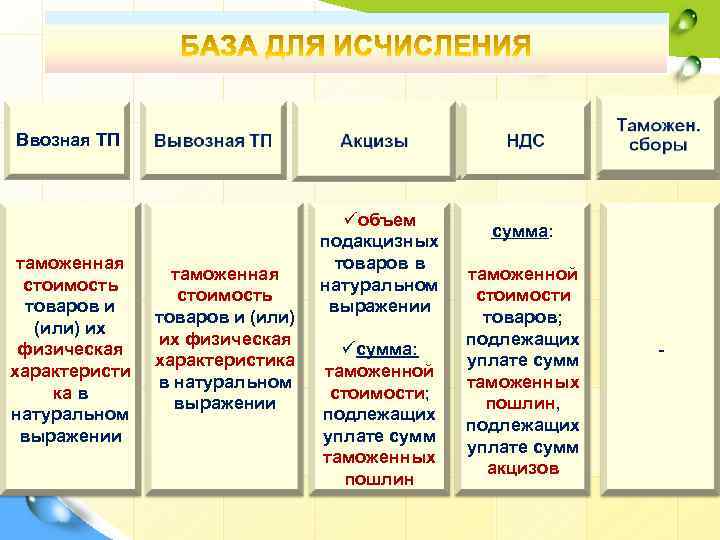 БАЗА ДЛЯ ИСЧИСЛЕНИЯ

| Ввозная ТП | Вывозная ТП | Акцизы | НДС | Таможен. сборы |
|---|---|---|---|---|
| таможенная стоимость товаров и (или) их физическая характеристика в натуральном выражении | таможенная стоимость товаров и (или) их физическая характеристика в натуральном выражении | ✓объем подакцизных товаров в натуральном выражении ✓сумма: таможенной стоимости; подлежащих уплате сумм таможенных пошлин | сумма: таможенной стоимости товаров; подлежащих уплате сумм таможенных пошлин, подлежащих уплате сумм акцизов | - |